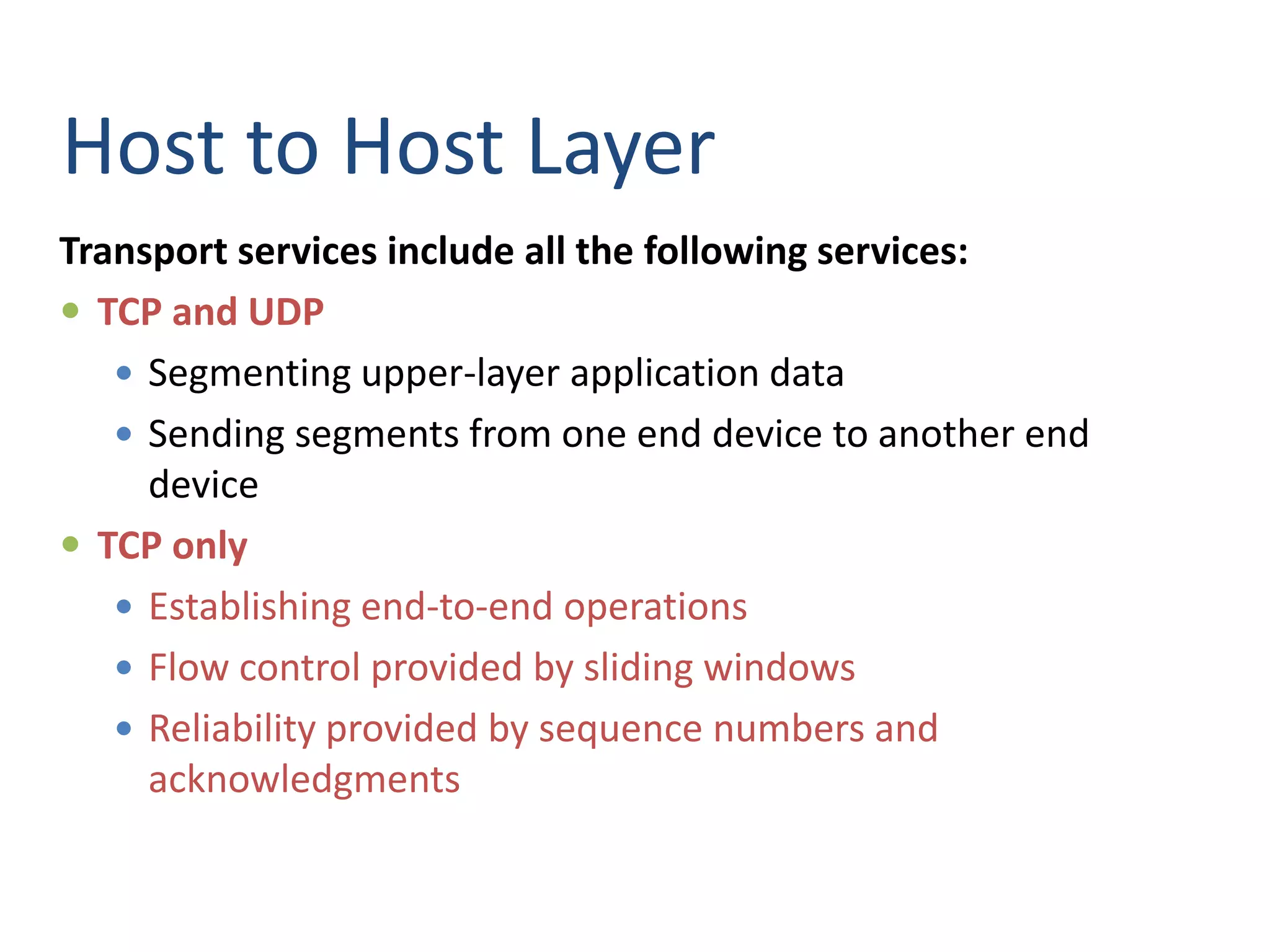 Host to Host Layer

Transport services include all the following services:

- TCP and UDP
  - Segmenting upper-layer application data
  - Sending segments from one end device to another end device
- TCP only
  - Establishing end-to-end operations
  - Flow control provided by sliding windows
  - Reliability provided by sequence numbers and acknowledgments